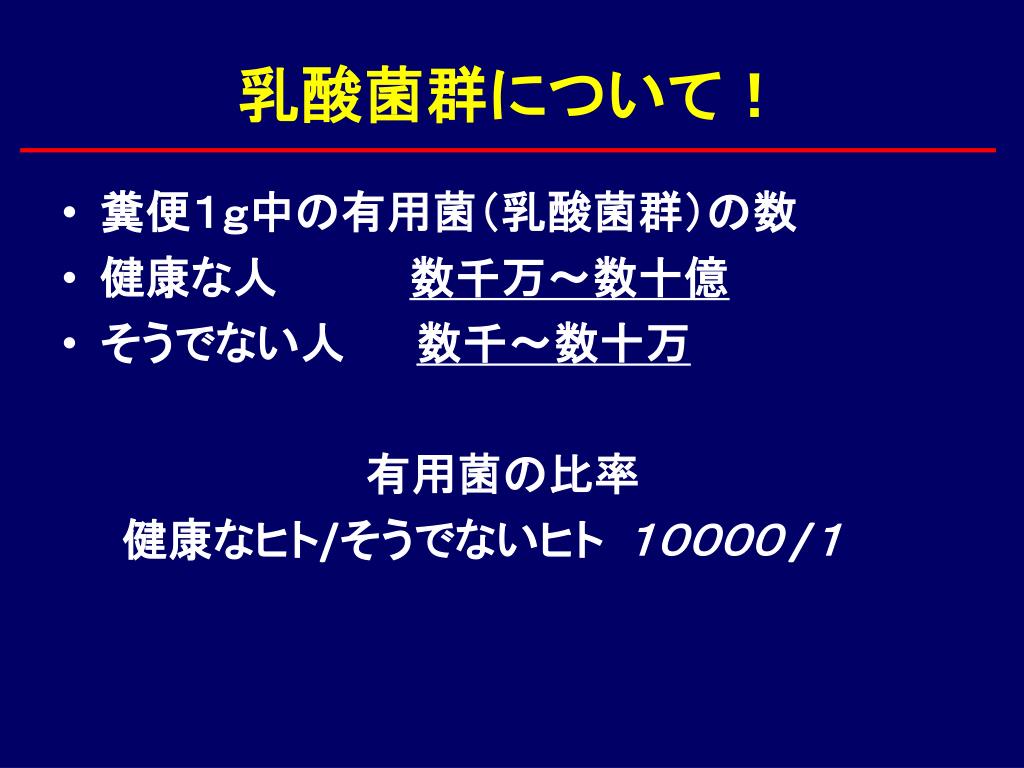 乳酸菌群について！

• 糞便1ｇ中の有用菌（乳酸菌群）の数
• 健康な人　　　数千万～数十億
• そうでない人　　数千～数十万

有用菌の比率
健康なヒト/そうでないヒト　10000/1